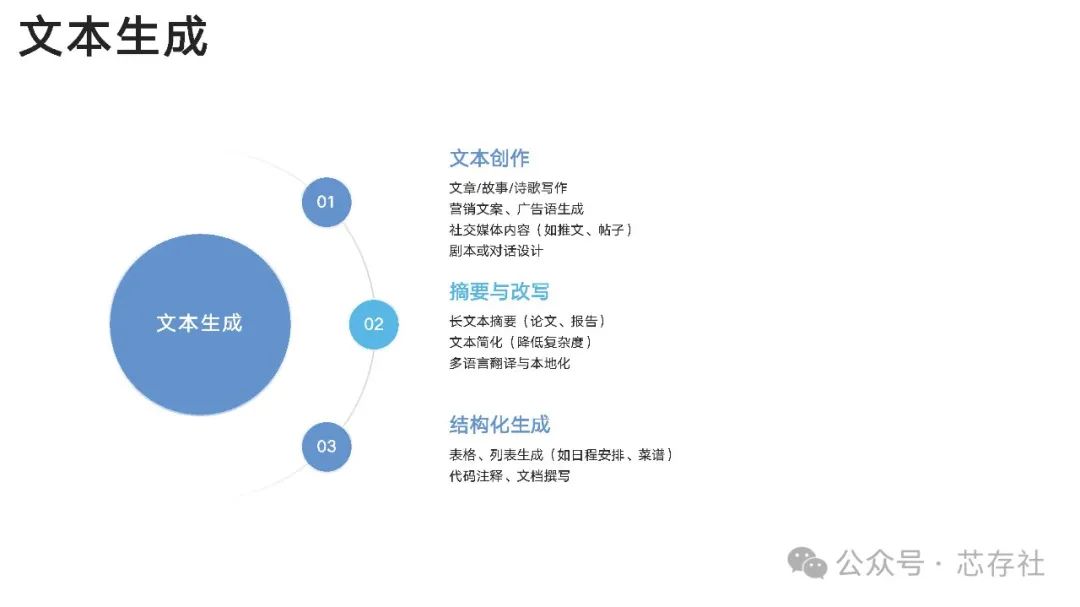 文本生成

文本生成

01

文本创作

文章/故事/诗歌写作
营销文案、广告语生成
社交媒体内容（如推文、帖子）
剧本或对话设计

02

摘要与改写

长文本摘要（论文、报告）
文本简化（降低复杂度）
多语言翻译与本地化

03

结构化生成

表格、列表生成（如日程安排、菜谱）
代码注释、文档撰写

公众号 · 芯存社